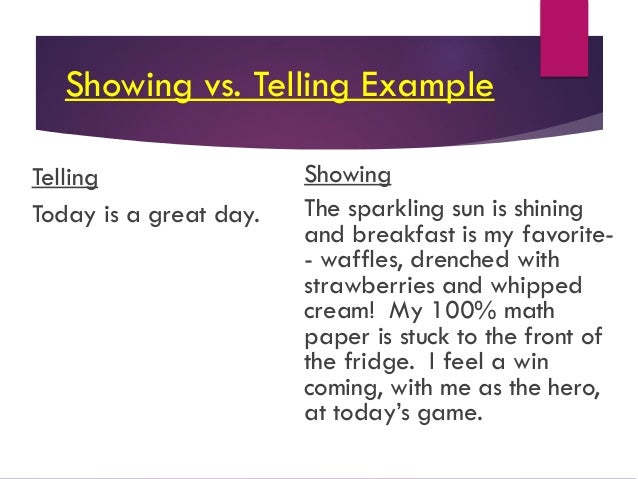 Showing vs. Telling Example

Telling

Today is a great day.

Showing

The sparkling sun is shining and breakfast is my favorite-- waffles, drenched with strawberries and whipped cream! My 100% math paper is stuck to the front of the fridge. I feel a win coming, with me as the hero, at today's game.